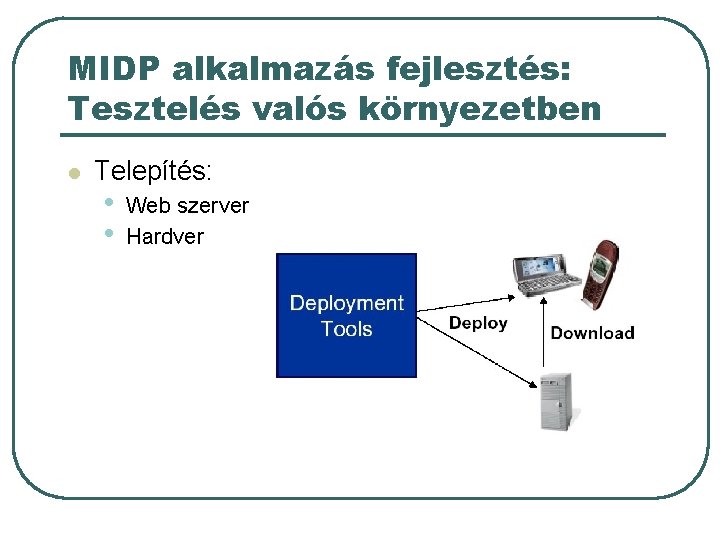 MIDP alkalmazás fejlesztés: Tesztelés valós környezetben

Telepítés:
Web szerver
Hardver

Deployment Tools

Deploy

Download